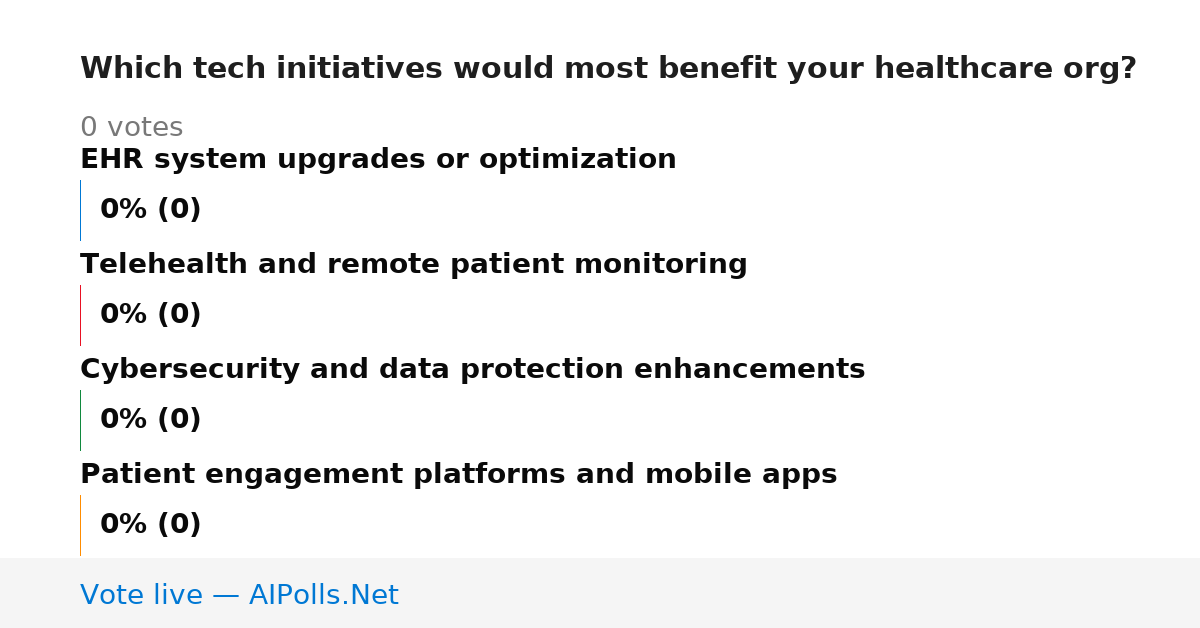 Which tech initiatives would most benefit your healthcare org?

0 votes

EHR system upgrades or optimization

0% (0)

Telehealth and remote patient monitoring

0% (0)

Cybersecurity and data protection enhancements

0% (0)

Patient engagement platforms and mobile apps

0% (0)

Vote live — AIPolls.Net